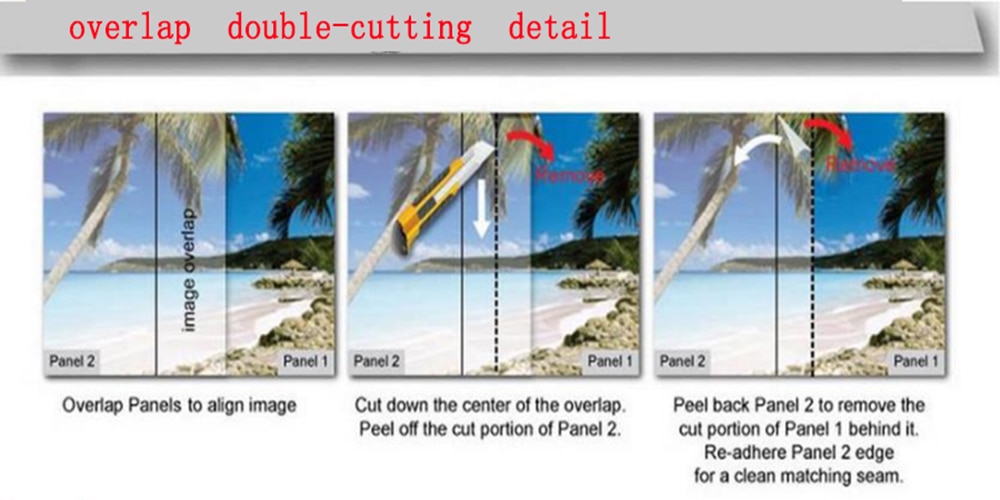 overlap double-cutting detail

image overlap

Panel 2

Panel 1

Overlap Panels to align image

Remove

Panel 2

Panel 1

Cut down the center of the overlap. Peel off the cut portion of Panel 2.

Remove

Panel 2

Panel 1

Peel back Panel 2 to remove the cut portion of Panel 1 behind it. Re-adhere Panel 2 edge for a clean matching seam.